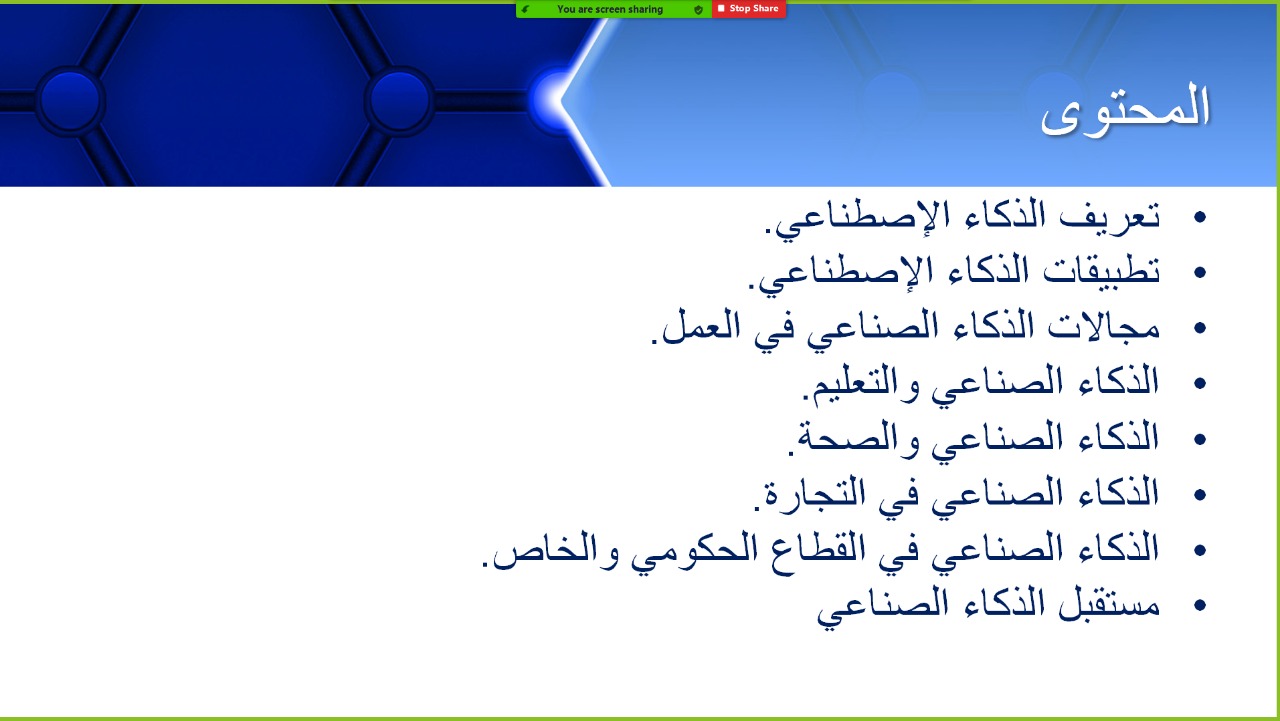 You are screen sharing
Stop Share

المحتوى

• تعريف الذكاء الإصطناعي.
• تطبيقات الذكاء الإصطناعي.
• مجالات الذكاء الصناعي في العمل.
• الذكاء الصناعي والتعليم.
• الذكاء الصناعي والصحة.
• الذكاء الصناعي في التجارة.
• الذكاء الصناعي في القطاع الحكومي والخاص.
• مستقبل الذكاء الصناعي